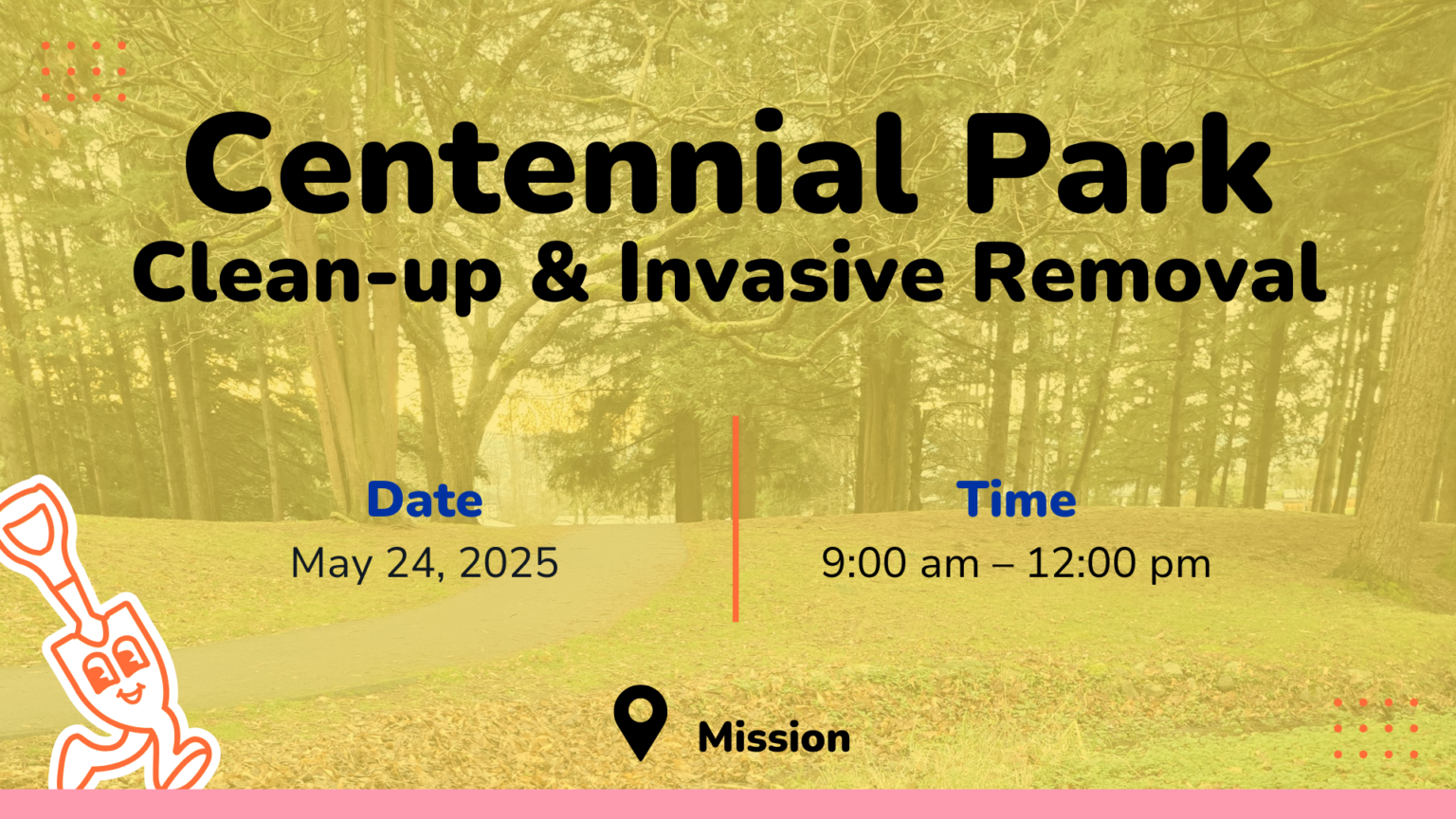 Centennial Park
Clean-up & Invasive Removal

Date
May 24, 2025

Time
9:00 am – 12:00 pm

Mission